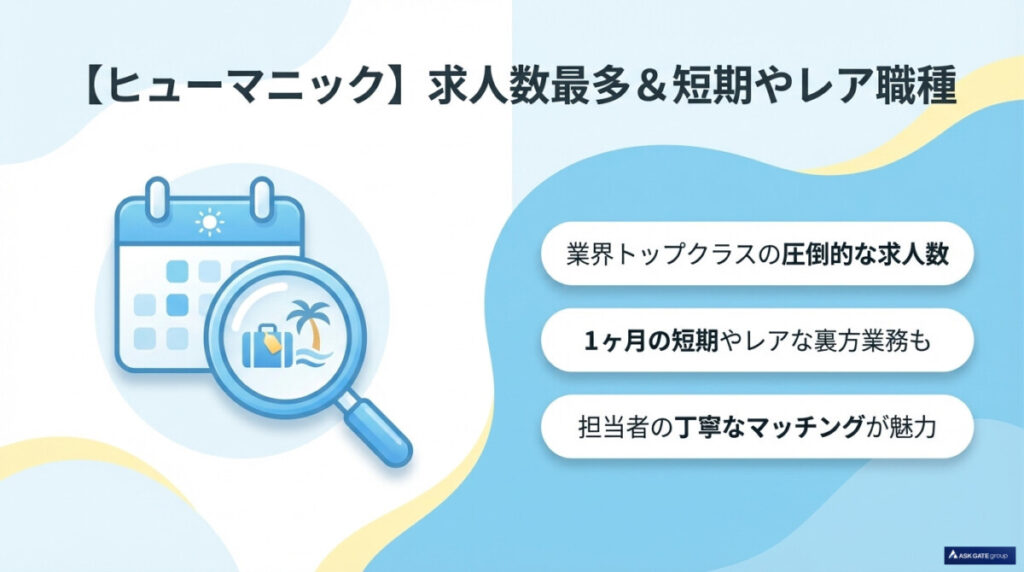 【ヒューマニック】求人数最多＆短期やレア職種

業界トップクラスの圧倒的な求人数

1ヶ月の短期やレアな裏方業務も

担当者の丁寧なマッチングが魅力

ASK GATE group